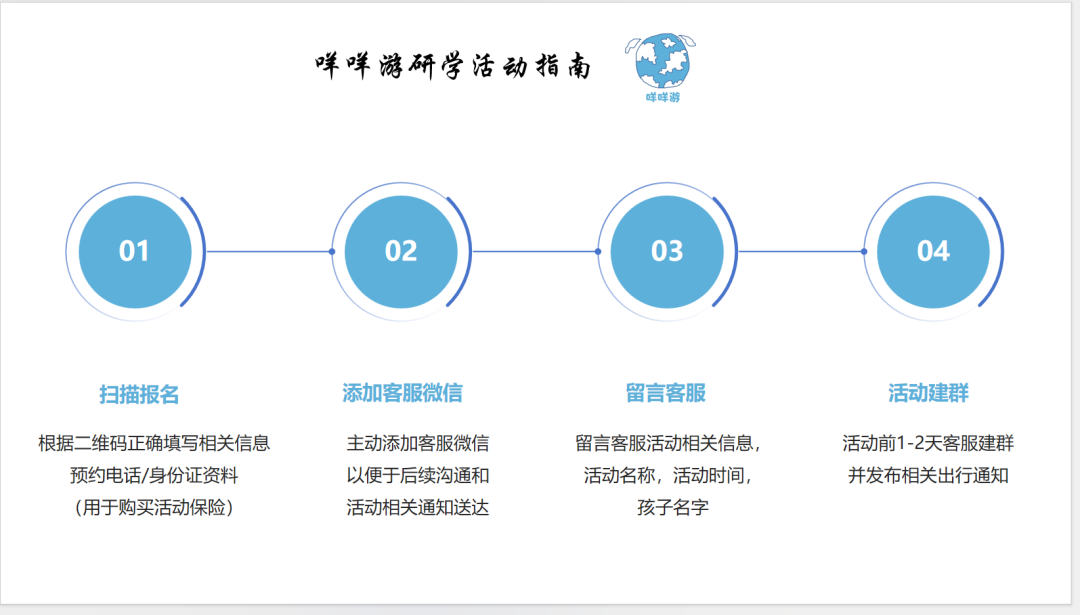 咩咩游研学活动指南

咩咩游

01

02

03

04

扫描报名

根据二维码正确填写相关信息
预约电话/身份证资料
（用于购买活动保险）

添加客服微信

主动添加客服微信
以便于后续沟通和
活动相关通知送达

留言客服

留言客服活动相关信息，
活动名称，活动时间，
孩子名字

活动建群

活动前1-2天客服建群
并发布相关出行通知